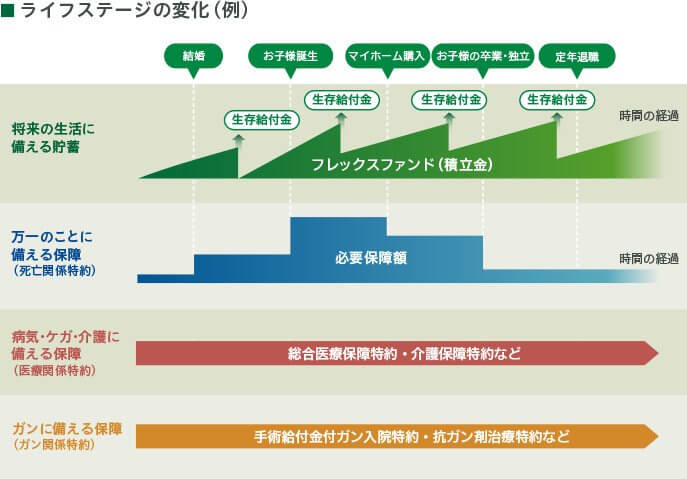 ■ ライフステージの変化（例）

結婚

お子様誕生

マイホーム購入

お子様の卒業・独立

定年退職

将来の生活に備える貯蓄

生存給付金

生存給付金

生存給付金

生存給付金

時間の経過

フレックスファンド（積立金）

万一のことに備える保障
（死亡関係特約）

必要保障額

時間の経過

病気・ケガ・介護に備える保障
（医療関係特約）

総合医療保障特約・介護保障特約など

ガンに備える保障
（ガン関係特約）

手術給付金付ガン入院特約・抗ガン剤治療特約など